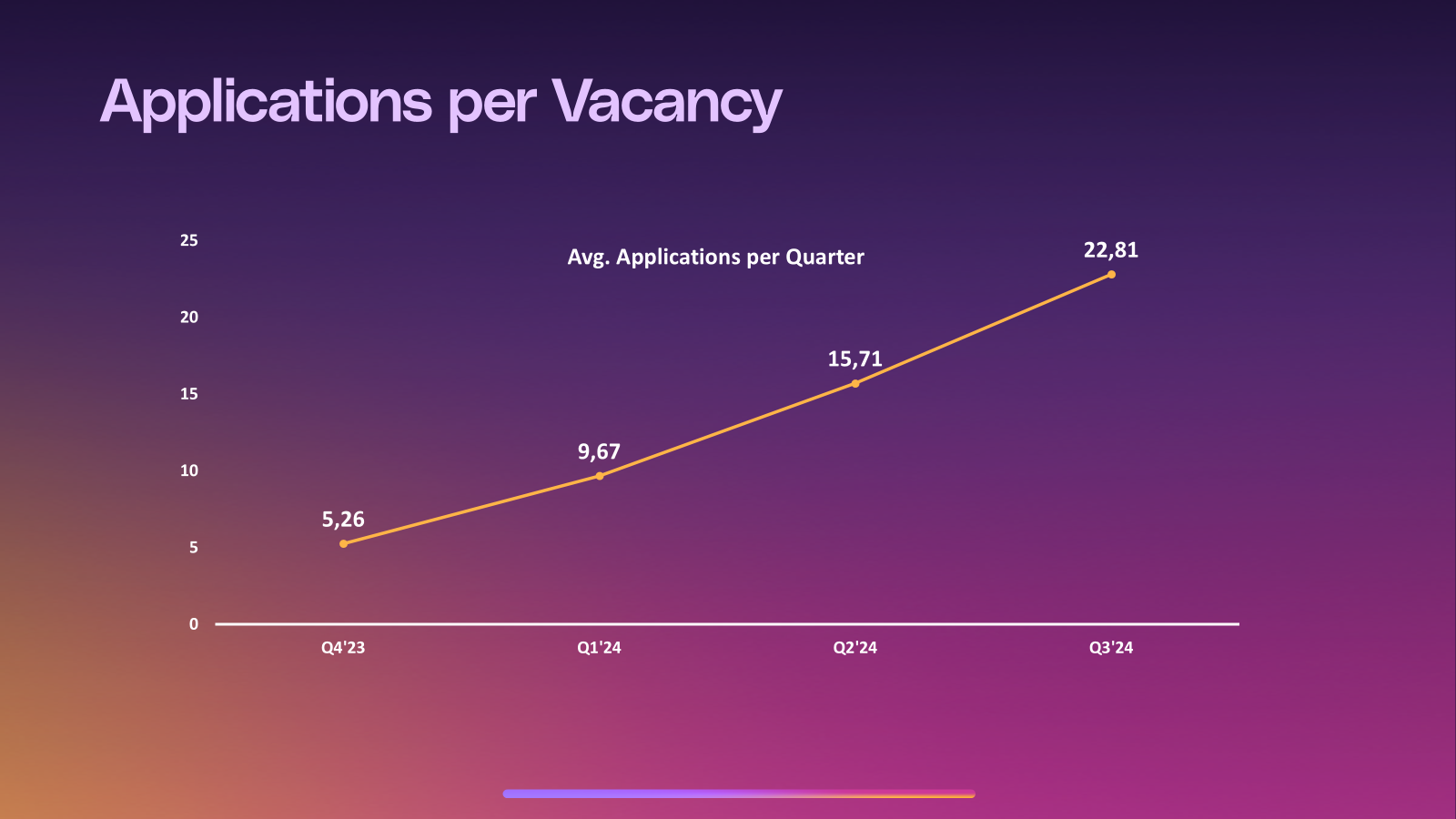 Applications per Vacancy

Avg. Applications per Quarter

25
20
15
10
5
0

5,26
9,67
15,71
22,81

Q4'23
Q1'24
Q2'24
Q3'24